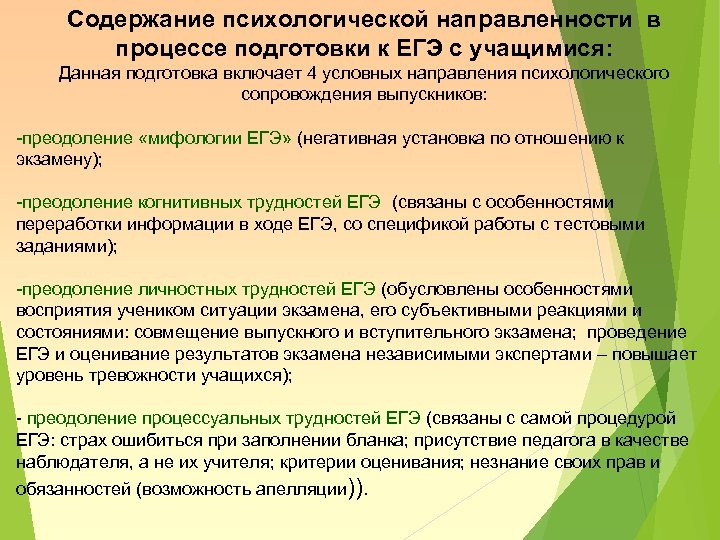 Содержание психологической направленности в процессе подготовки к ЕГЭ с учащимися:

Данная подготовка включает 4 условных направления психологического сопровождения выпускников:

-преодоление «мифологии ЕГЭ» (негативная установка по отношению к экзамену);

-преодоление когнитивных трудностей ЕГЭ (связаны с особенностями переработки информации в ходе ЕГЭ, со спецификой работы с тестовыми заданиями);

-преодоление личностных трудностей ЕГЭ (обусловлены особенностями восприятия учеником ситуации экзамена, его субъективными реакциями и состояниями: совмещение выпускного и вступительного экзамена; проведение ЕГЭ и оценивание результатов экзамена независимыми экспертами – повышает уровень тревожности учащихся);

- преодоление процессуальных трудностей ЕГЭ (связаны с самой процедурой ЕГЭ: страх ошибиться при заполнении бланка; присутствие педагога в качестве наблюдателя, а не их учителя; критерии оценивания; незнание своих прав и обязанностей (возможность апелляции)).